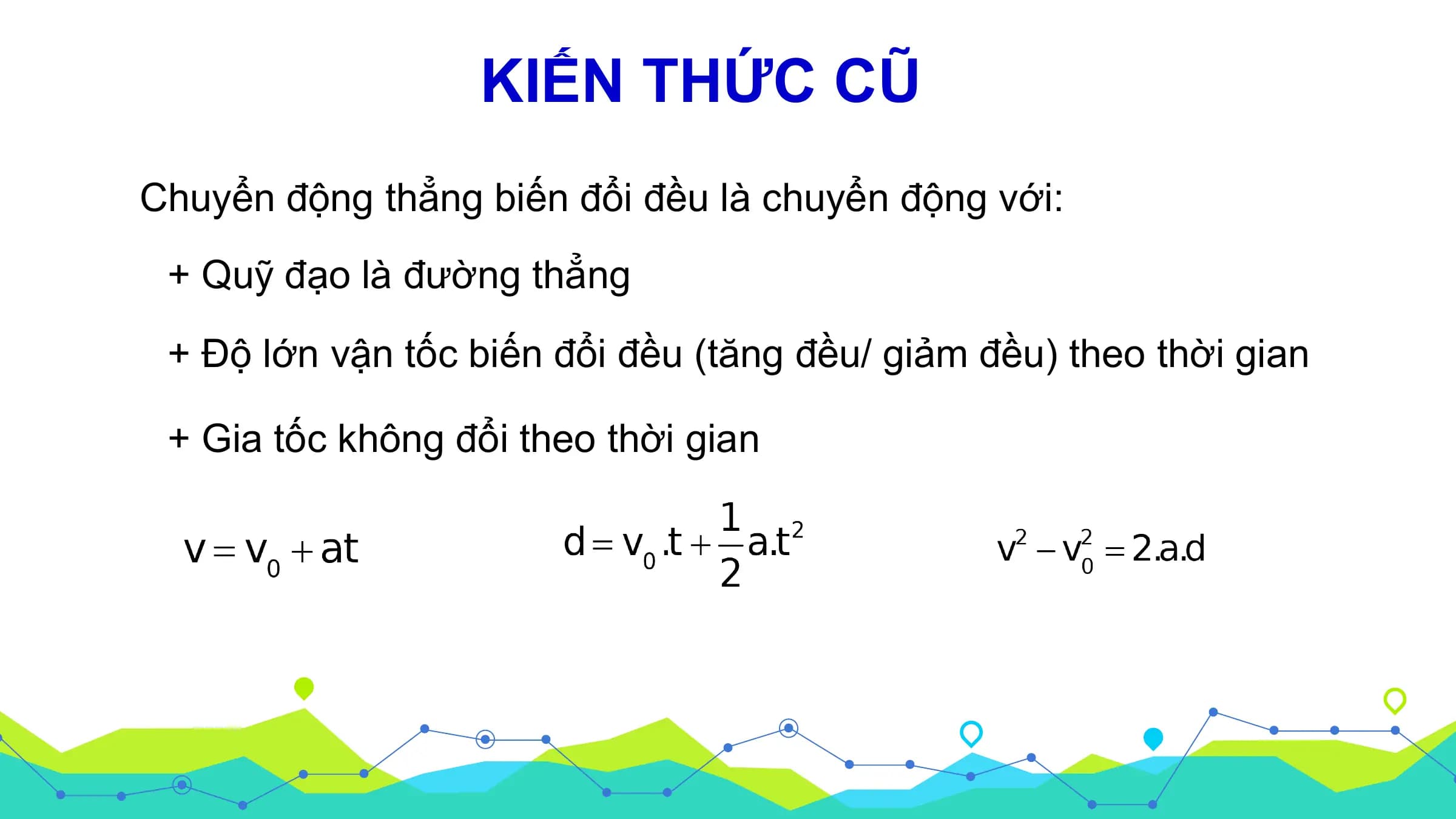 KIẾN THỨC CŨ

Chuyển động thẳng biến đổi đều là chuyển động với:

+ Quỹ đạo là đường thẳng

+ Độ lớn vận tốc biến đổi đều (tăng đều/ giảm đều) theo thời gian

+ Gia tốc không đổi theo thời gian

$v = v_0 + at$

$d = v_0.t + \frac{1}{2}a.t^2$

$v^2 - v_0^2 = 2.a.d$